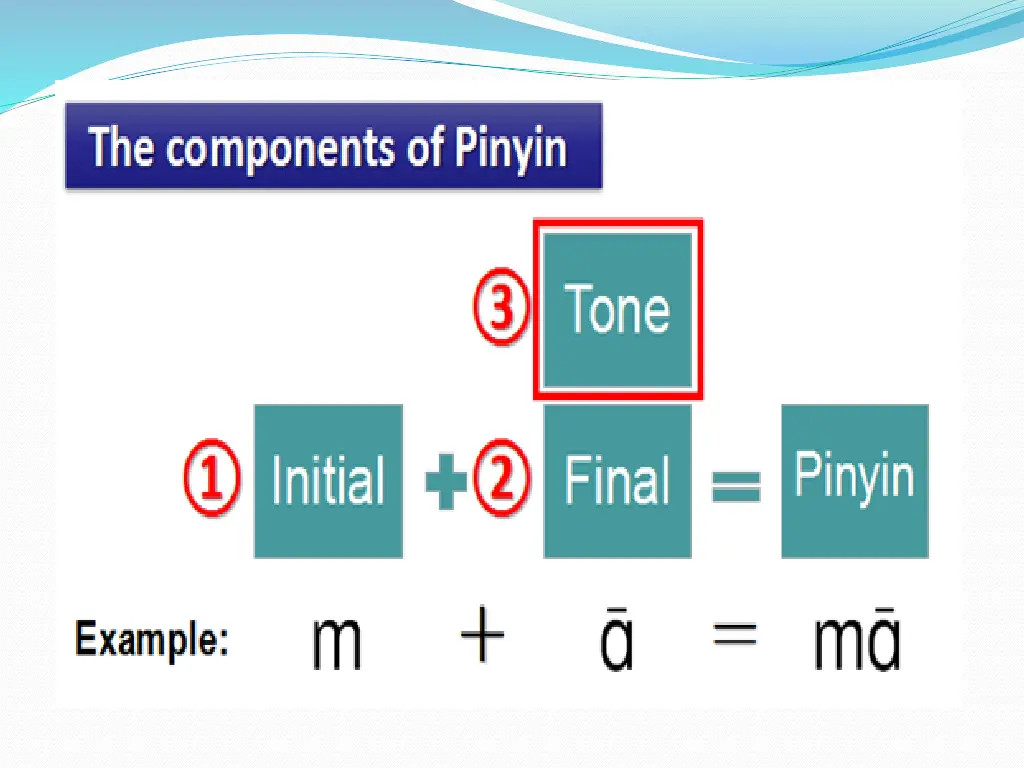 The components of Pinyin

③ Tone

① Initial + ② Final = Pinyin

Example: m + ā = mā